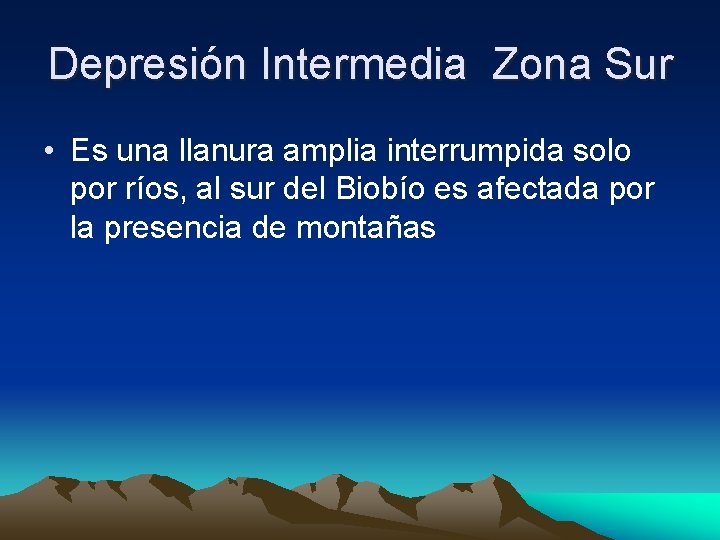 Depresión Intermedia  Zona Sur

• Es una llanura amplia interrumpida solo por ríos, al sur del Biobío es afectada por la presencia de montañas